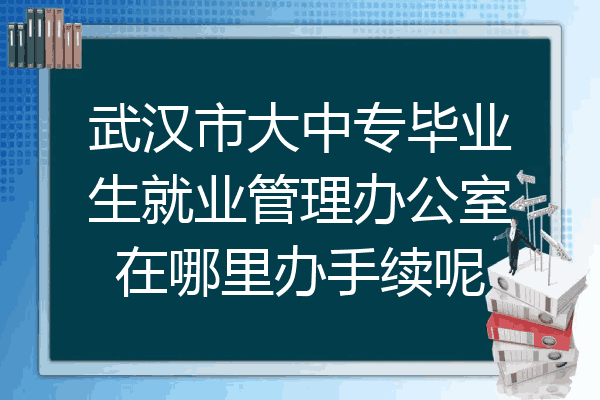 武汉市大中专毕业生就业管理办公室在哪里办手续呢